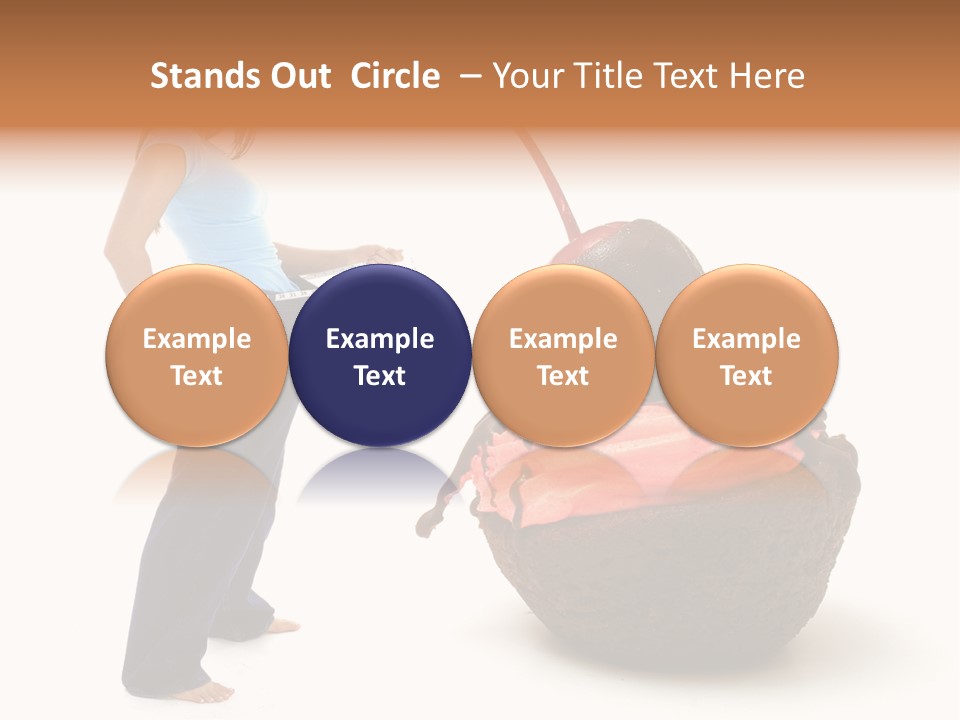 Stands Out Circle – Your Title Text Here

Example Text

Example Text

Example Text

Example Text